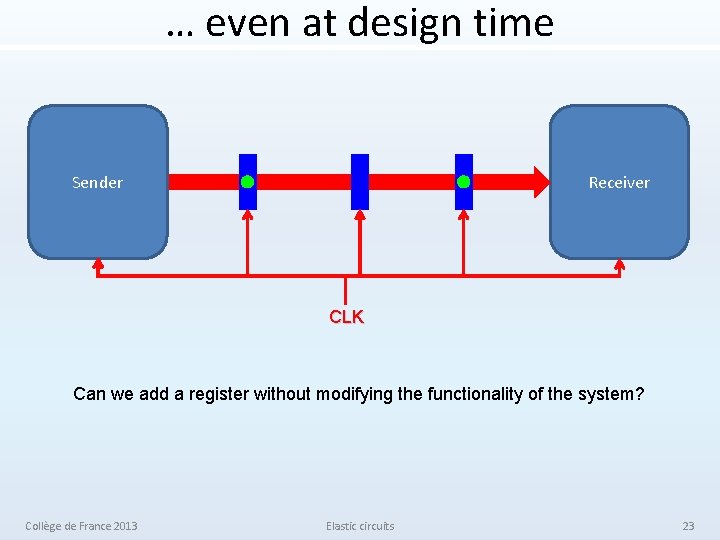 … even at design time

Sender

Receiver

CLK

Can we add a register without modifying the functionality of the system?

Collège de France 2013

Elastic circuits

23